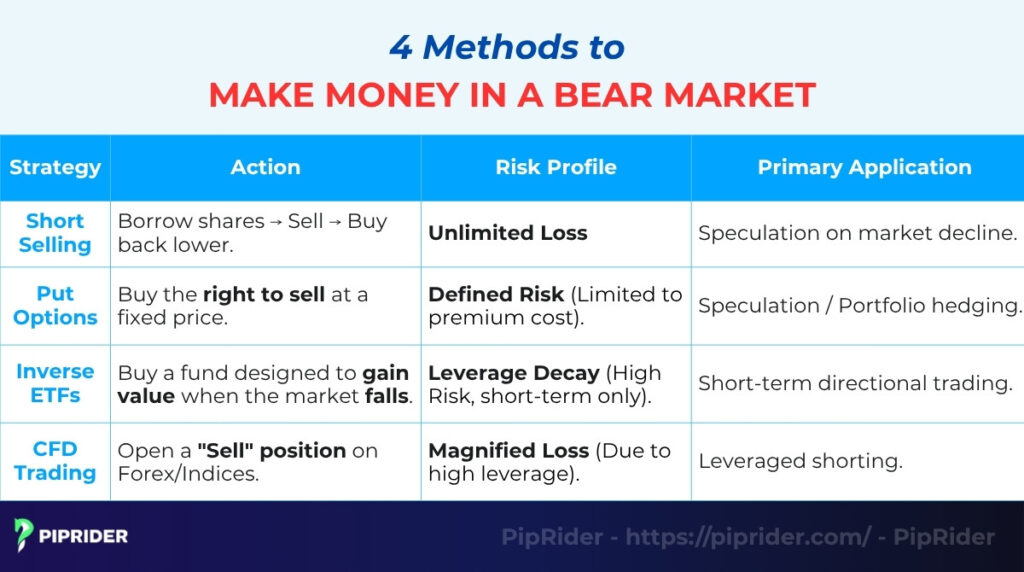 4 Methods to
MAKE MONEY IN A BEAR MARKET

| Strategy | Action | Risk Profile | Primary Application |
|---|---|---|---|
| Short Selling | Borrow shares → Sell → Buy back lower. | Unlimited Loss | Speculation on market decline. |
| Put Options | Buy the right to sell at a fixed price. | Defined Risk (Limited to premium cost). | Speculation / Portfolio hedging. |
| Inverse ETFs | Buy a fund designed to gain value when the market falls. | Leverage Decay (High Risk, short-term only). | Short-term directional trading. |
| CFD Trading | Open a "Sell" position on Forex/Indices. | Magnified Loss (Due to high leverage). | Leveraged shorting. |

PIPRIDER

PipRider - https://piprider.com/ - PipRider